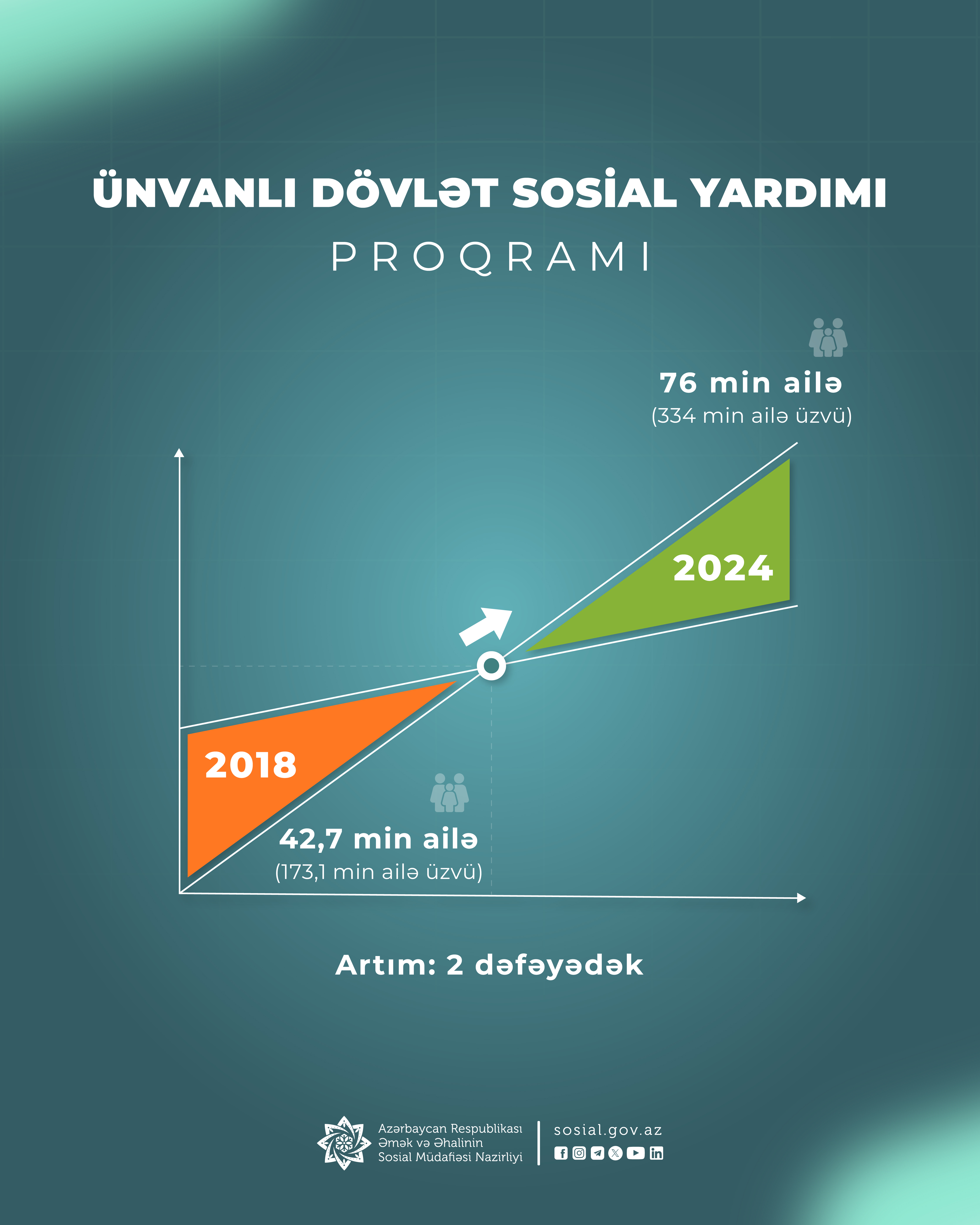 ÜNVANLI DÖVLƏT SOSİAL YARDIMI
PROQRAMI

76 min ailə
(334 min ailə üzvü)

2024

2018

42,7 min ailə
(173,1 min ailə üzvü)

Artım: 2 dəfəyədək

Azərbaycan Respublikası
Əmək və Əhalinin
Sosial Müdafiəsi Nazirliyi

sosial.gov.az